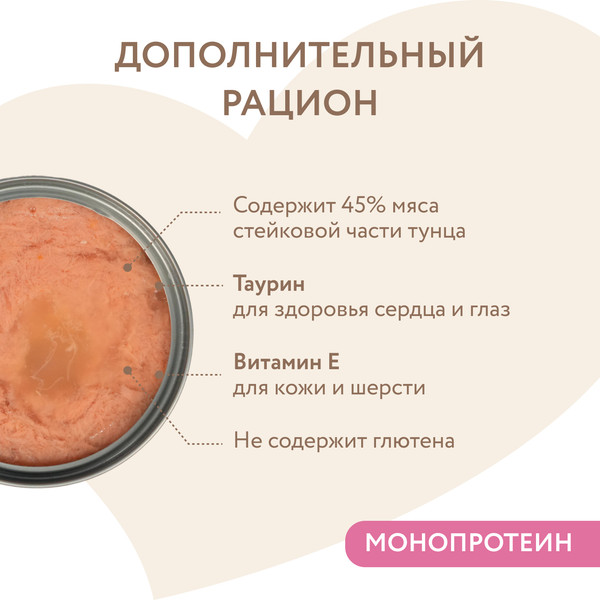 ДОПОЛНИТЕЛЬНЫЙ РАЦИОН

Содержит 45% мяса стейковой части тунца

Таурин
для здоровья сердца и глаз

Витамин Е
для кожи и шерсти

Не содержит глютена

МОНОПРОТЕИН